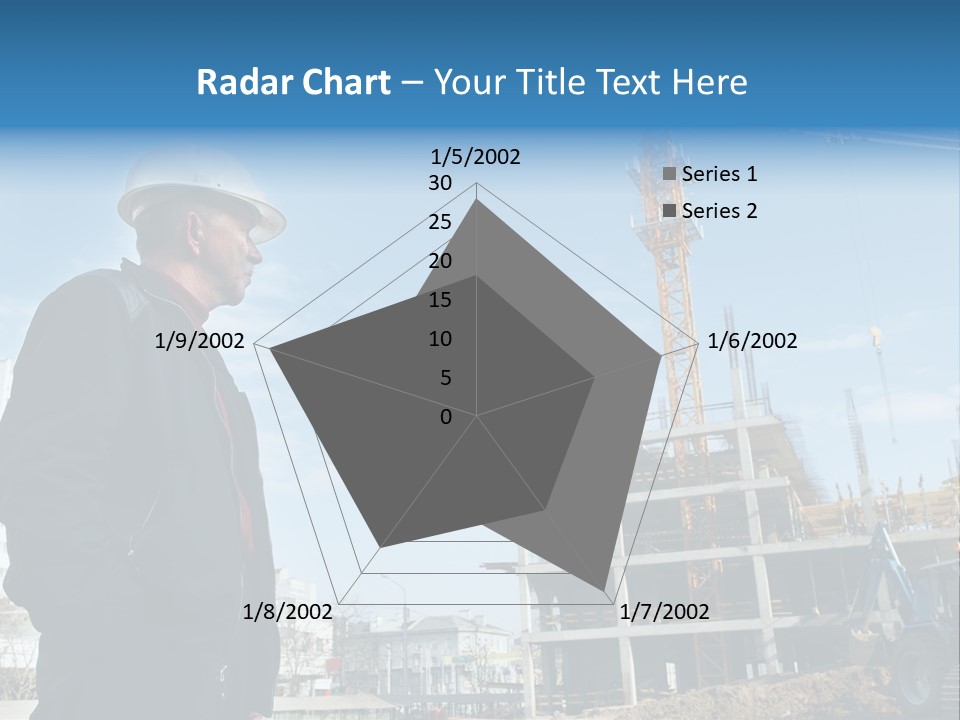 Radar Chart – Your Title Text Here

1/5/2002
30
25
20
15
10
5
0
1/6/2002
1/7/2002
1/8/2002
1/9/2002

Series 1
Series 2